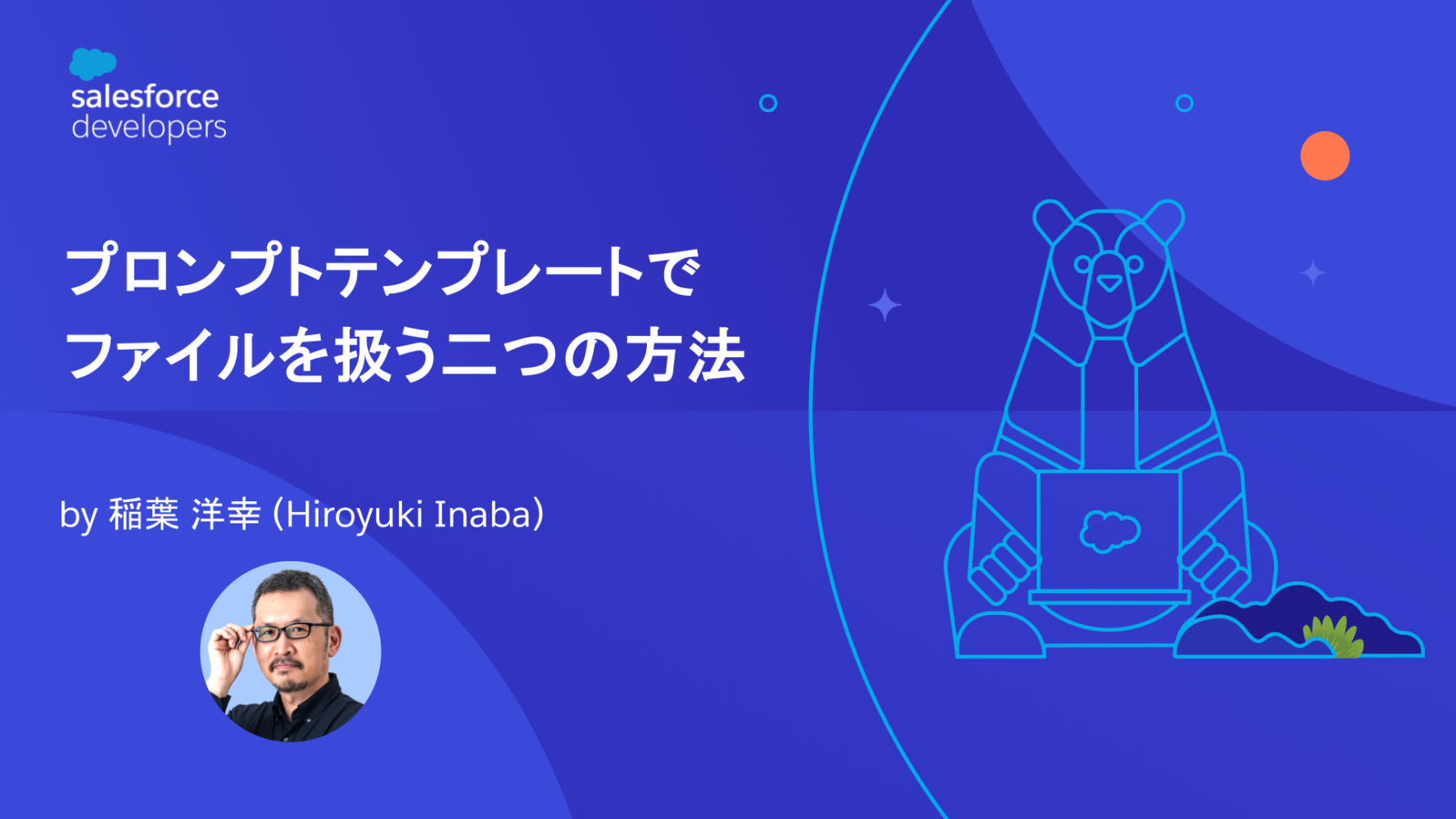 salesforce
developers

プロンプトテンプレートで
ファイルを扱う二つの方法

by 稲葉 洋幸 (Hiroyuki Inaba)